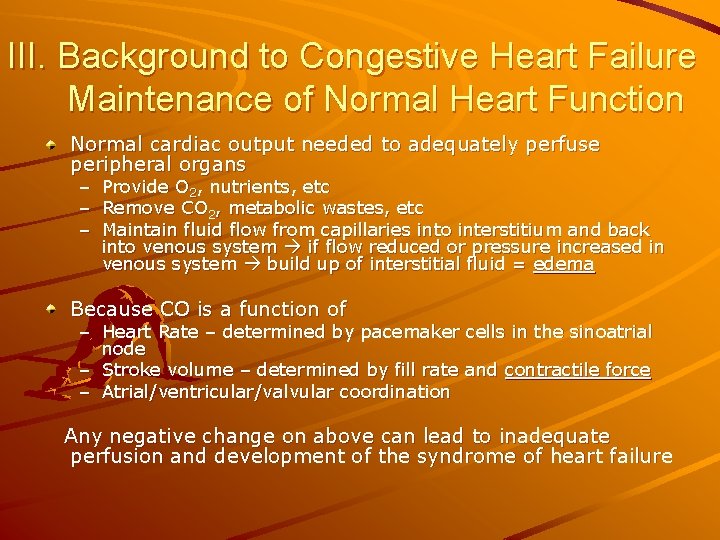 III. Background to Congestive Heart Failure
Maintenance of Normal Heart Function

Normal cardiac output needed to adequately perfuse peripheral organs
– Provide $O_2$, nutrients, etc
– Remove $CO_2$, metabolic wastes, etc
– Maintain fluid flow from capillaries into interstitium and back into venous system → if flow reduced or pressure increased in venous system → build up of interstitial fluid = edema

Because CO is a function of
– Heart Rate – determined by pacemaker cells in the sinoatrial node
– Stroke volume – determined by fill rate and contractile force
– Atrial/ventricular/valvular coordination

Any negative change on above can lead to inadequate perfusion and development of the syndrome of heart failure